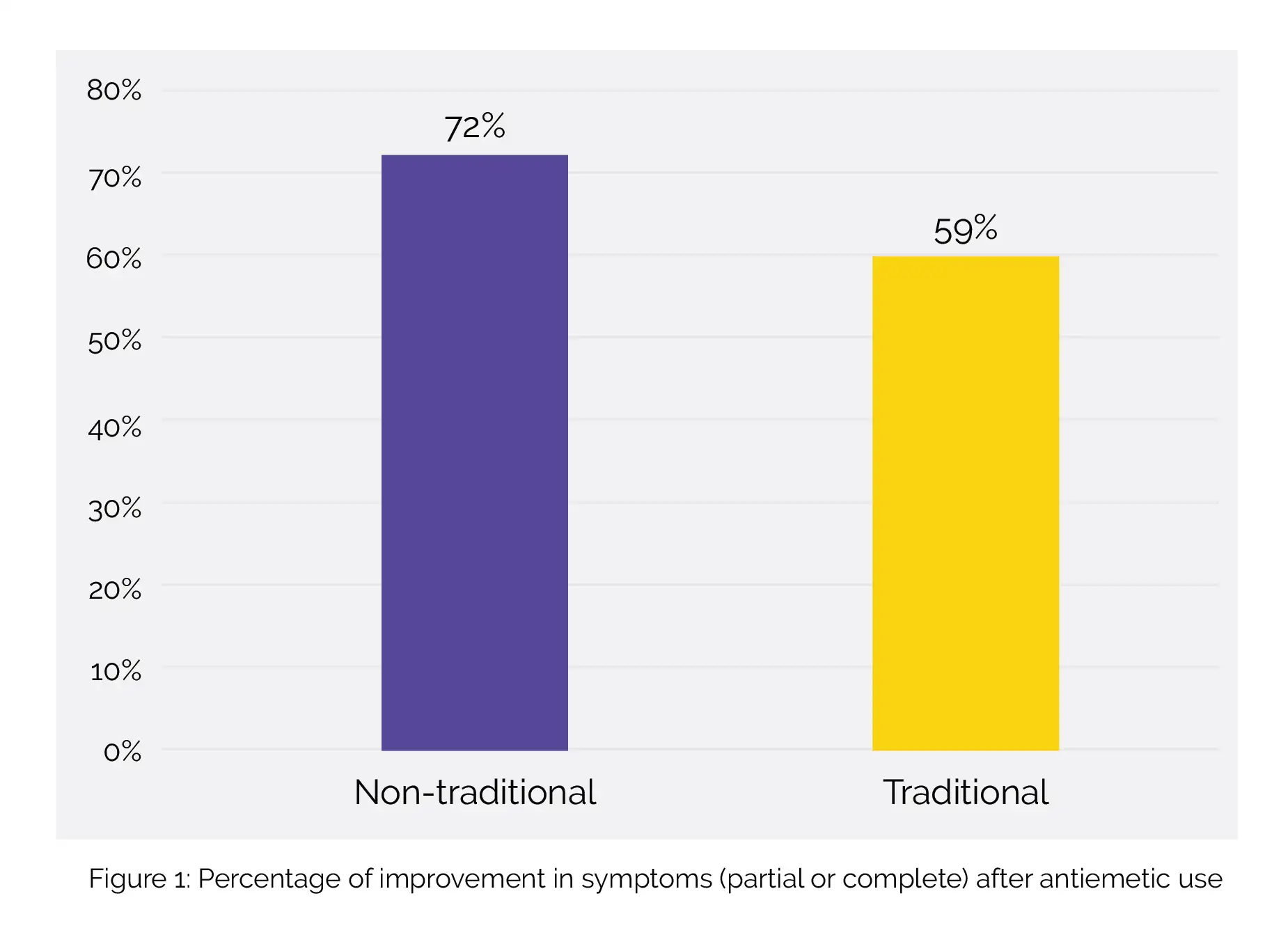 80%
70%
60%
50%
40%
30%
20%
10%
0%

72%
59%

Non-traditional
Traditional

Figure 1: Percentage of improvement in symptoms (partial or complete) after antiemetic use